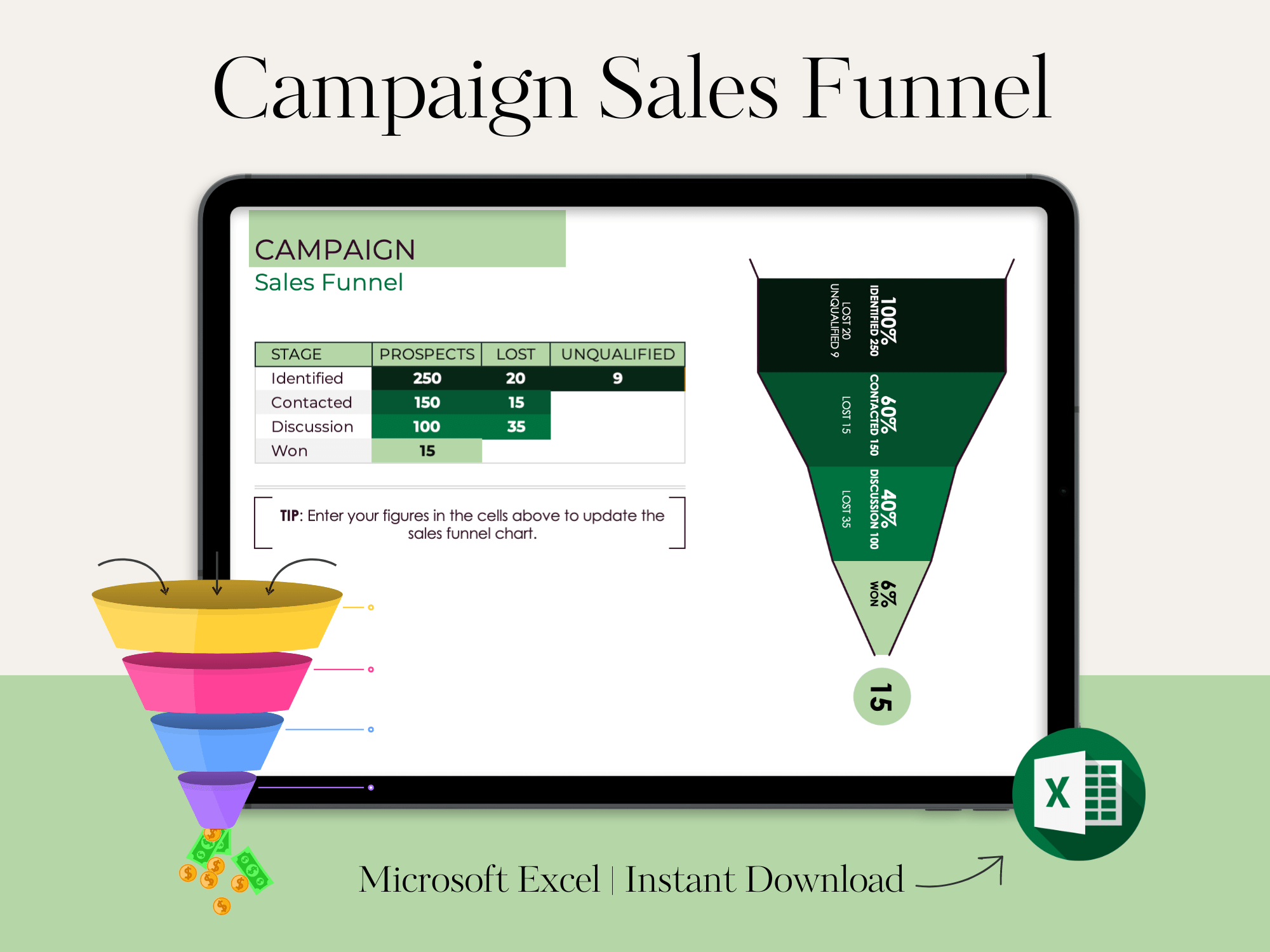 Campaign Sales Funnel

CAMPAIGN
Sales Funnel

| STAGE | PROSPECTS | LOST | UNQUALIFIED |
|---|---|---|---|
| Identified | 250 | 20 | 9 |
| Contacted | 150 | 15 | |
| Discussion | 100 | 35 | |
| Won | 15 | | |

TIP: Enter your figures in the cells above to update the sales funnel chart.

100%
IDENTIFIED 250
LOST 20
UNQUALIFIED 9

60%
CONTACTED 150
LOST 15

40%
DISCUSSION 100
LOST 35

6%
WON

15

X

Microsoft Excel | Instant Download